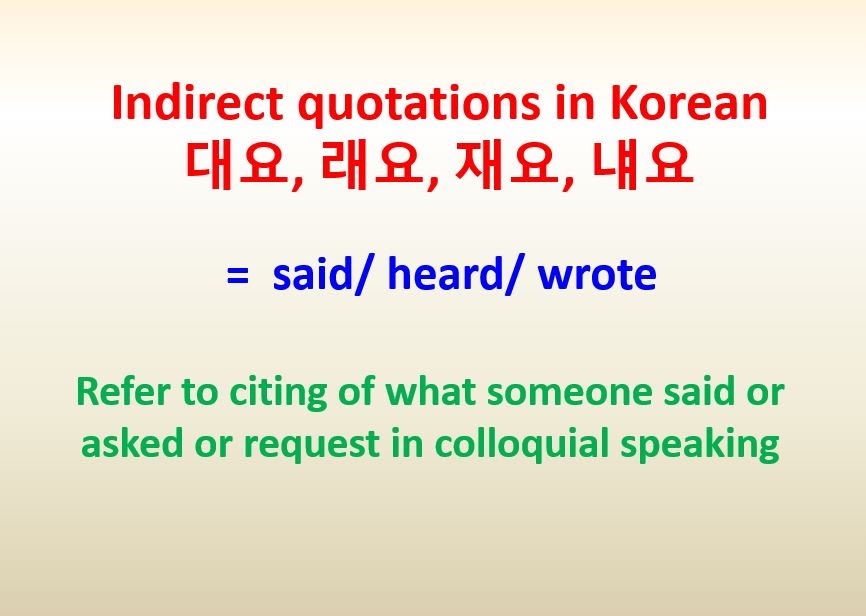 Indirect quotations in Korean
대요, 래요, 재요, 냬요

= said/ heard/ wrote

Refer to citing of what someone said or asked or request in colloquial speaking